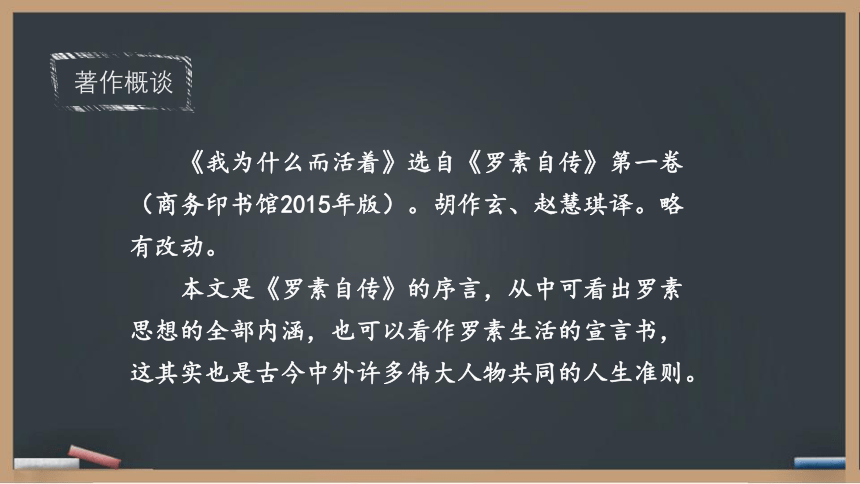 著作概谈

《我为什么而活着》选自《罗素自传》第一卷（商务印书馆2015年版）。胡作玄、赵慧琪译。略有改动。

本文是《罗素自传》的序言，从中可看出罗素思想的全部内涵，也可以看作罗素生活的宣言书，这其实也是古今中外许多伟大人物共同的人生准则。